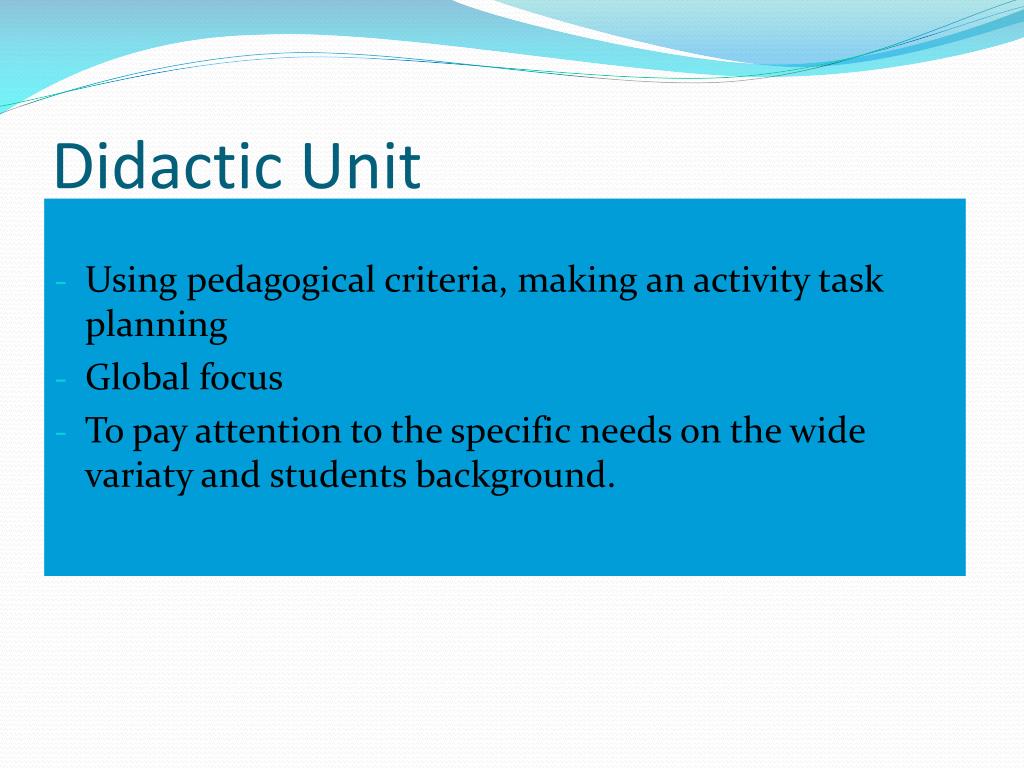 Didactic Unit

- Using pedagogical criteria, making an activity task planning
- Global focus
- To pay attention to the specific needs on the wide variaty and students background.